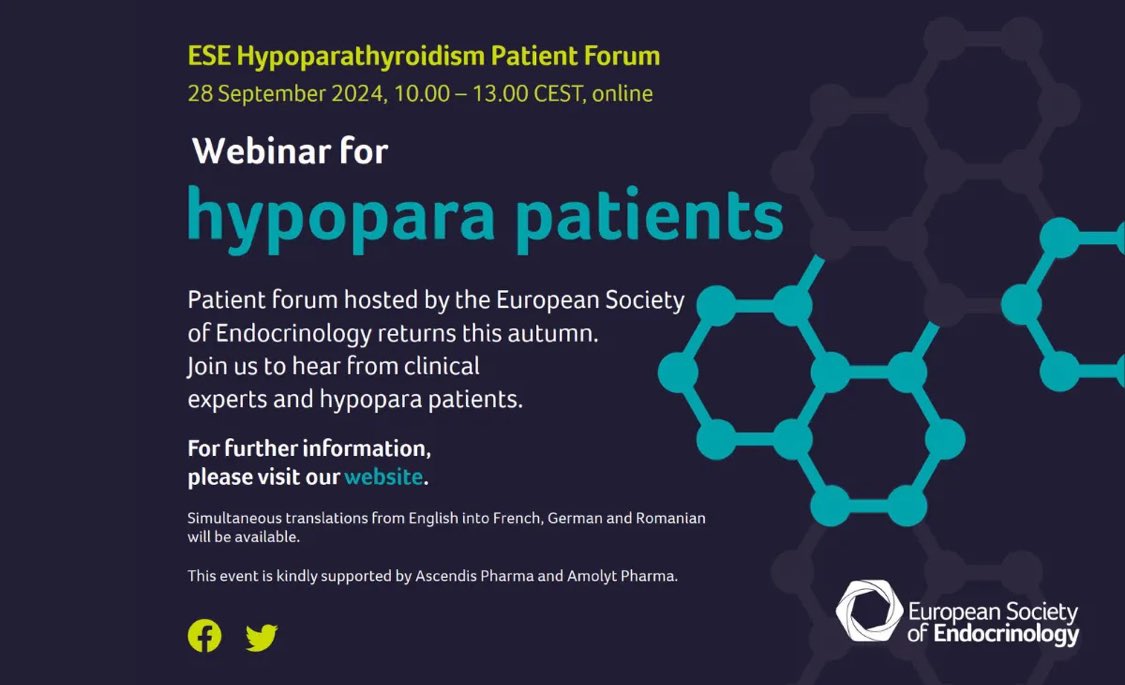 ESE Hypoparathyroidism Patient Forum
28 September 2024, 10.00 – 13.00 CEST, online

Webinar for
hypopara patients

Patient forum hosted by the European Society of Endocrinology returns this autumn. Join us to hear from clinical experts and hypopara patients.

For further information, please visit our website.

Simultaneous translations from English into French, German and Romanian will be available.

This event is kindly supported by Ascendis Pharma and Amolyt Pharma.

European Society of Endocrinology